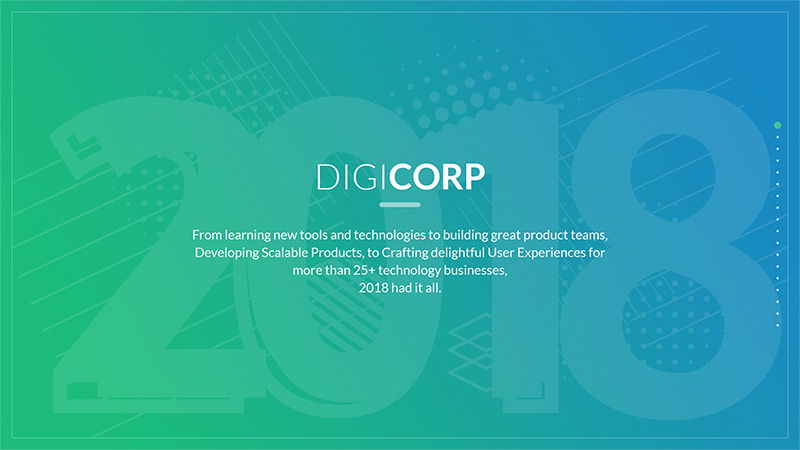 2018

DIGI|CORP

From learning new tools and technologies to building great product teams, Developing Scalable Products, to Crafting delightful User Experiences for more than 25+ technology businesses, 2018 had it all.